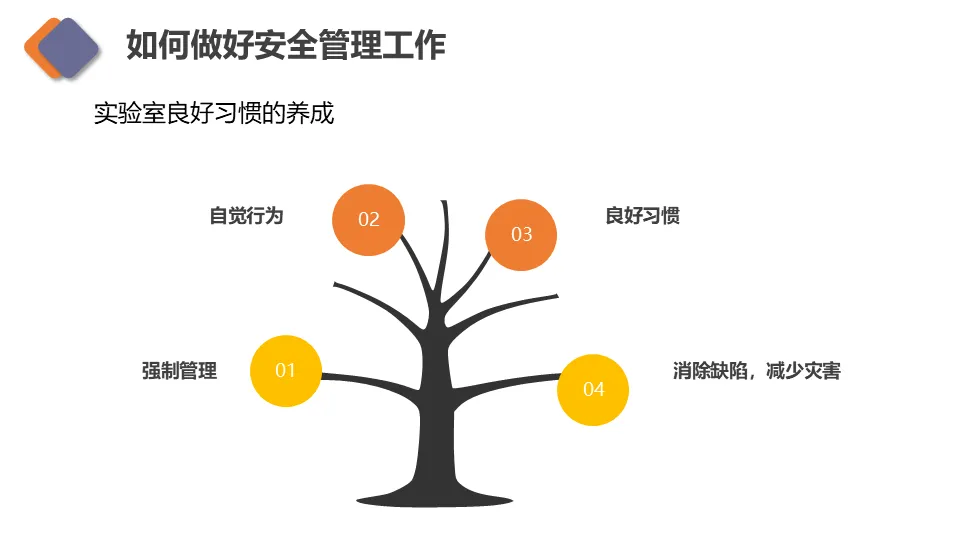 如何做好安全管理工作

实验室良好习惯的养成

自觉行为

02

03

良好习惯

强制管理

01

04

消除缺陷，减少灾害